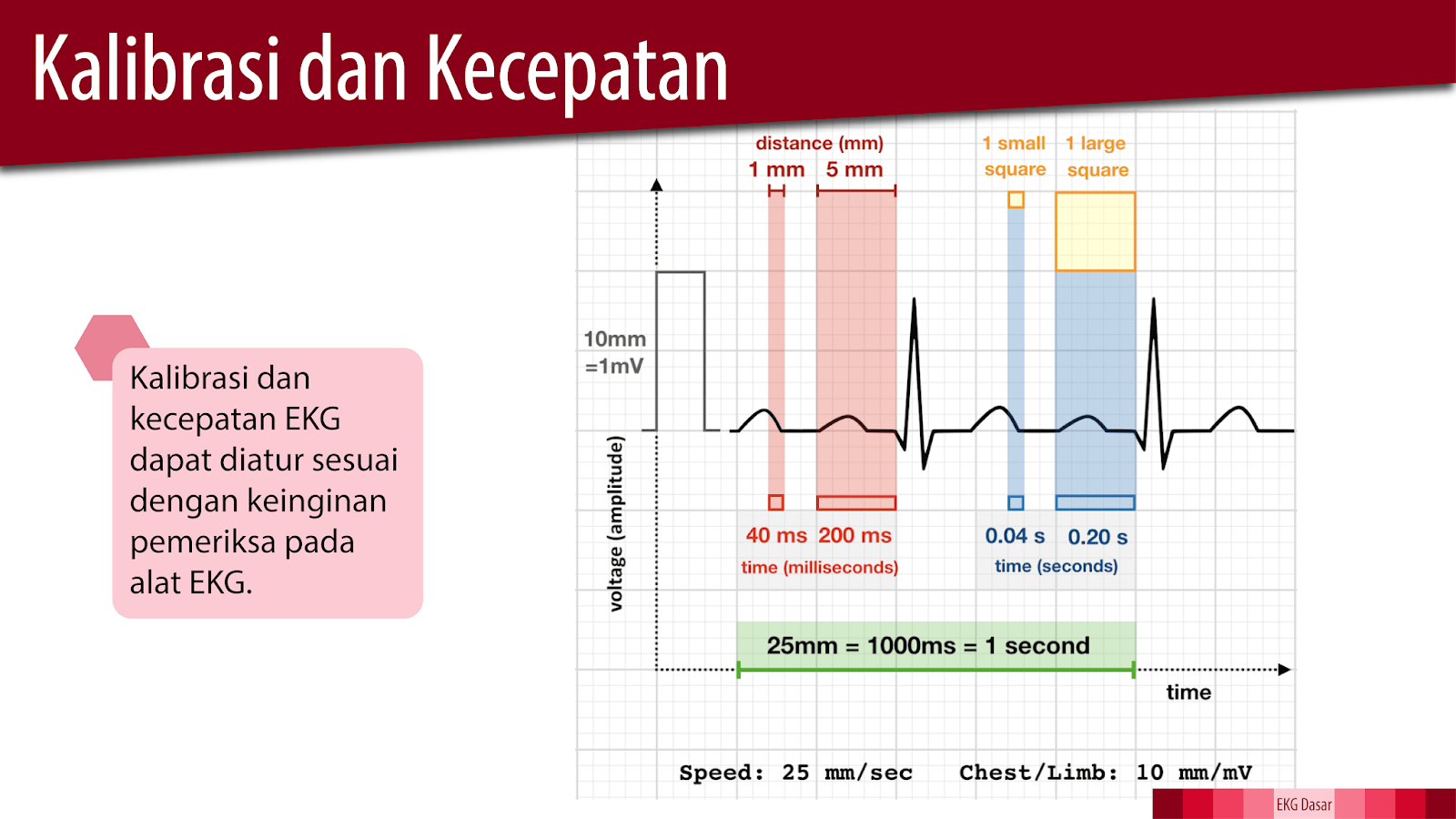 Kalibrasi dan Kecepatan

Kalibrasi dan kecepatan EKG dapat diatur sesuai dengan keinginan pemeriksa pada alat EKG.

distance (mm)
1 mm 5 mm

1 small square 1 large square

10mm =1mV

voltage (amplitude)

40 ms 200 ms
time (milliseconds)

0.04 s 0.20 s
time (seconds)

25mm = 1000ms = 1 second

time

Speed: 25 mm/sec Chest/Limb: 10 mm/mV

EKG Dasar